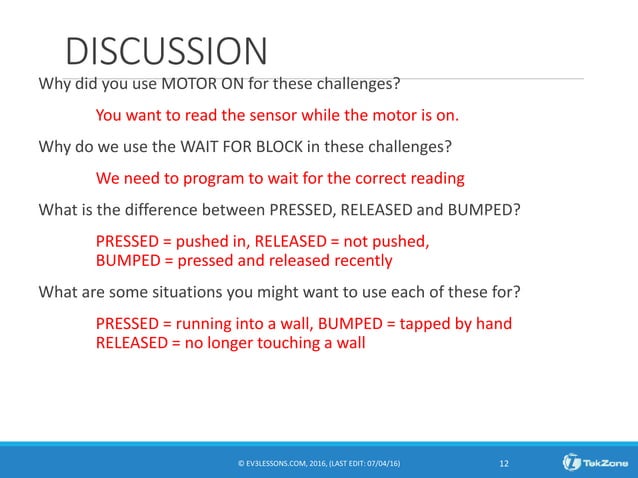 DISCUSSION

Why did you use MOTOR ON for these challenges?

You want to read the sensor while the motor is on.

Why do we use the WAIT FOR BLOCK in these challenges?

We need to program to wait for the correct reading

What is the difference between PRESSED, RELEASED and BUMPED?

PRESSED = pushed in, RELEASED = not pushed, BUMPED = pressed and released recently

What are some situations you might want to use each of these for?

PRESSED = running into a wall, BUMPED = tapped by hand RELEASED = no longer touching a wall

© EV3LESSONS.COM, 2016, (LAST EDIT: 07/04/16)

12

TekZone